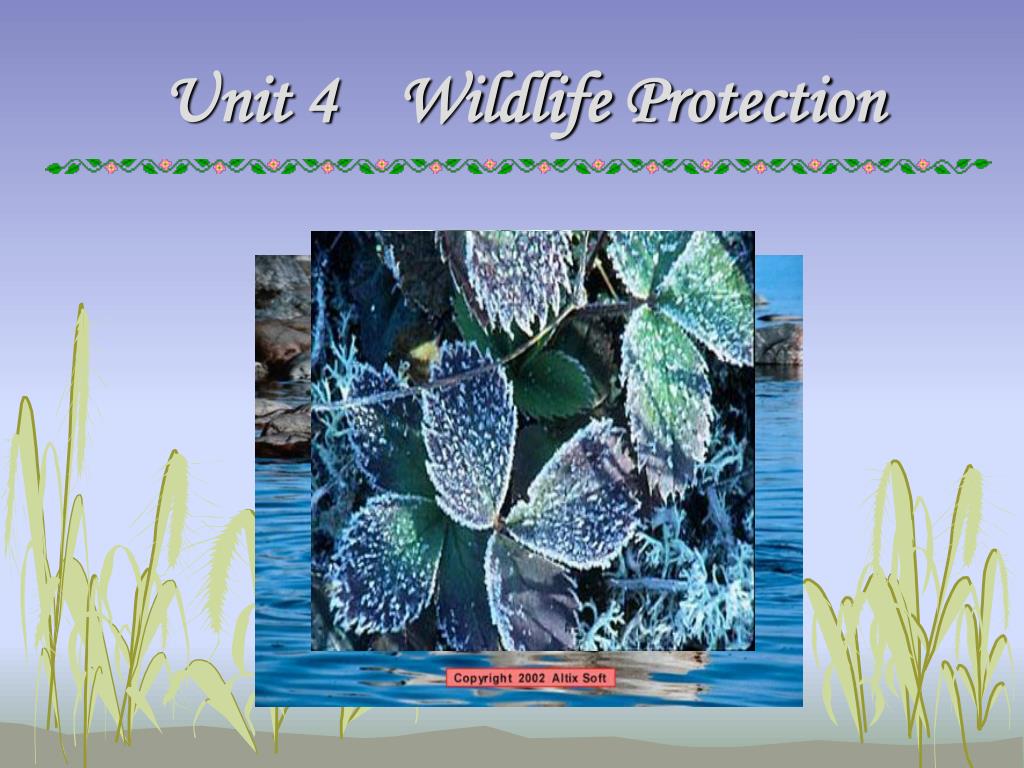 Unit 4 Wildlife Protection

Copyright 2002 Altix Soft